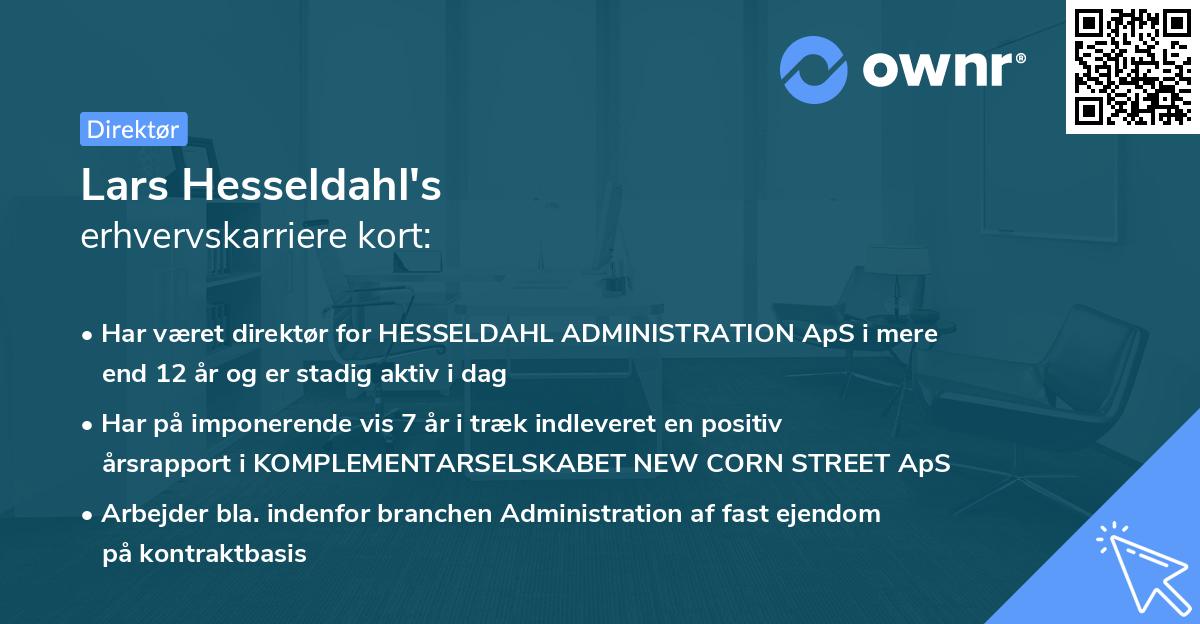 ownr®

Direktør

Lars Hesseldahl's
erhvervskarriere kort:

• Har været direktør for HESSELDAHL ADMINISTRATION ApS i mere end 12 år og er stadig aktiv i dag

• Har på imponerende vis 7 år i træk indleveret en positiv årsrapport i KOMPLEMENTARSELSKABET NEW CORN STREET ApS

• Arbejder bla. indenfor branchen Administration af fast ejendom på kontraktbasis